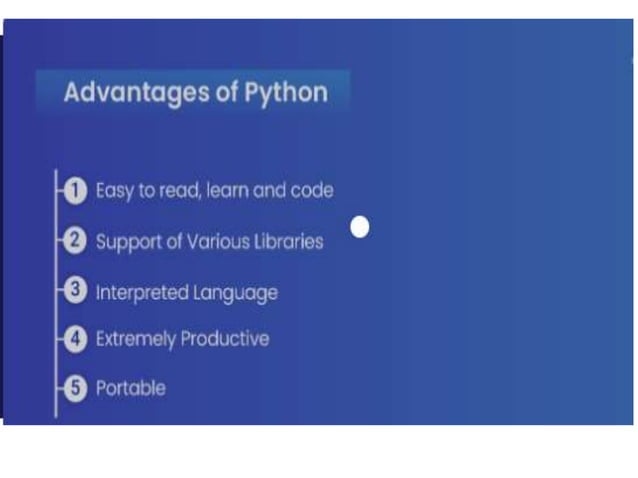 Advantages of Python

1 Easy to read, learn and code

2 Support of Various Libraries

3 Interpreted Language

4 Extremely Productive

5 Portable